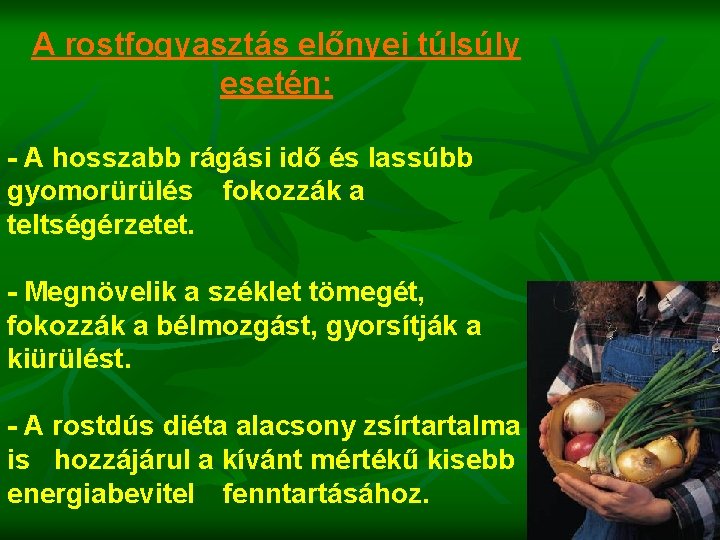 A rostfogyasztás előnyei túlsúly esetén:

- A hosszabb rágási idő és lassúbb gyomorürülés fokozzák a teltségérzetet.

- Megnövelik a széklet tömegét, fokozzák a bélmozgást, gyorsítják a kiürülést.

- A rostdús diéta alacsony zsírtartalma is hozzájárul a kívánt mértékű kisebb energiabevitel fenntartásához.